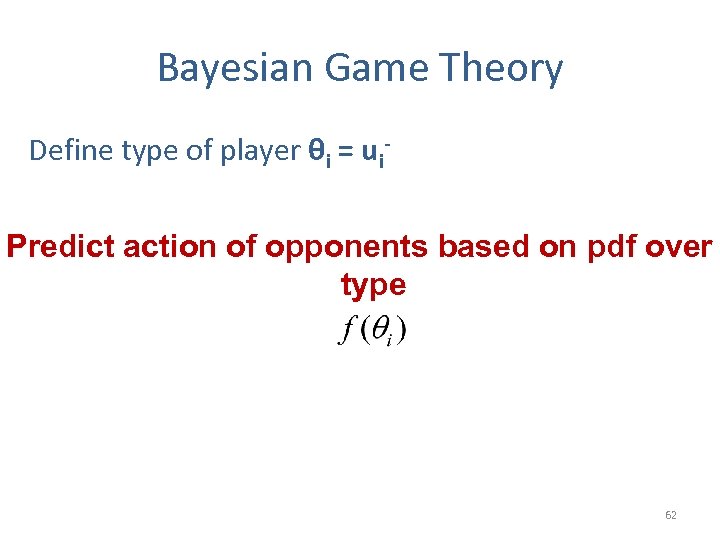 Bayesian Game Theory

Define type of player $\theta_i = u_i^-$

Predict action of opponents based on pdf over type

$f(\theta_i)$

62